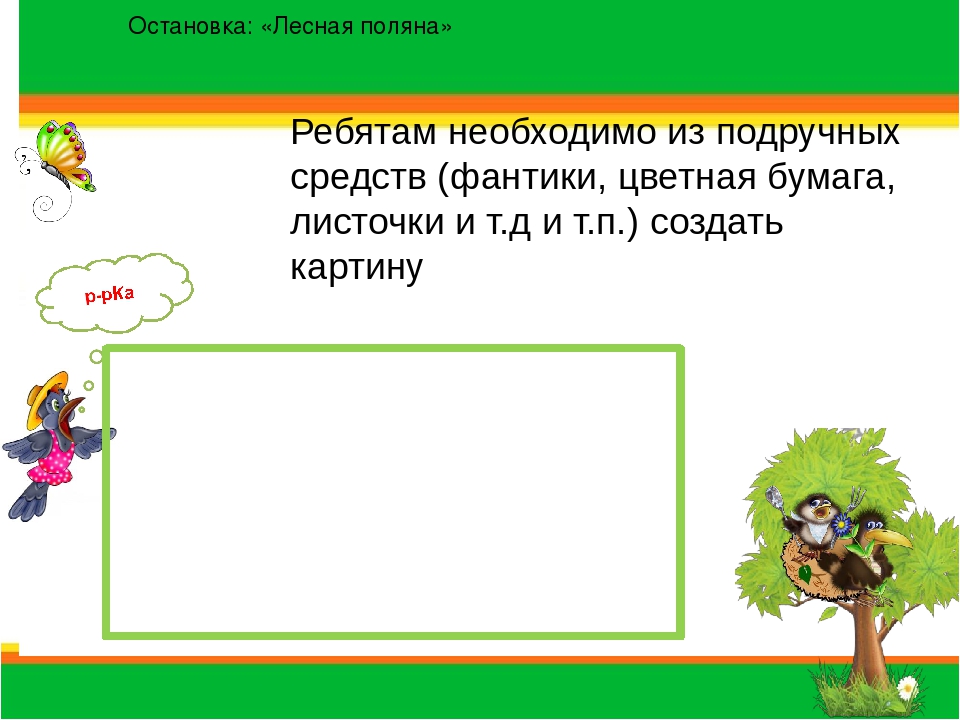 Остановка: «Лесная поляна»

Ребятам необходимо из подручных средств (фантики, цветная бумага, листочки и т.д и т.п.) создать картину

р-рКа